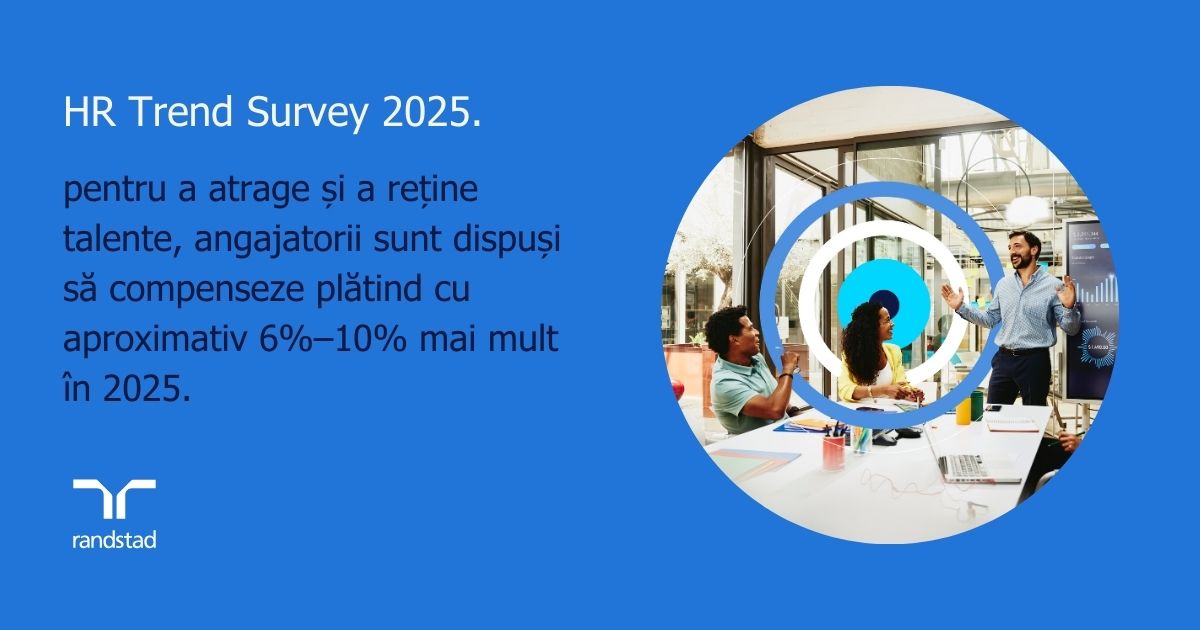 HR Trend Survey 2025.

pentru a atrage și a reține talente, angajatorii sunt dispuși să compenseze plătind cu aproximativ 6%–10% mai mult în 2025.

randstad